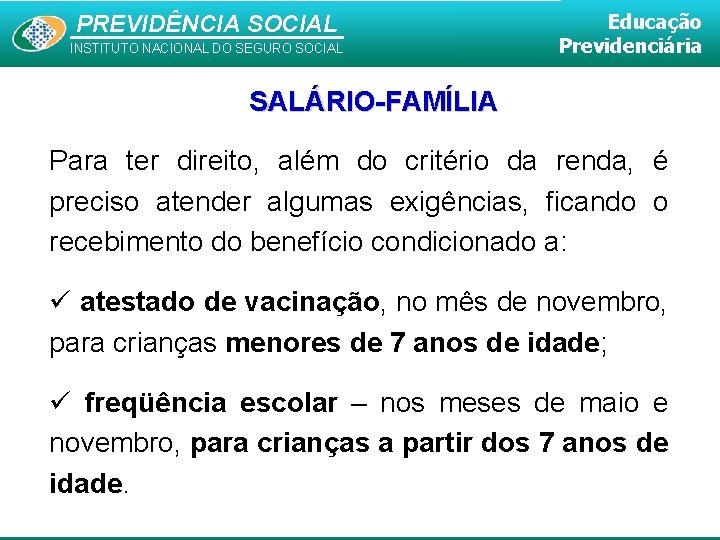 PREVIDÊNCIA SOCIAL
INSTITUTO NACIONAL DO SEGURO SOCIAL

Educação Previdenciária

SALÁRIO-FAMÍLIA

Para ter direito, além do critério da renda, é preciso atender algumas exigências, ficando o recebimento do benefício condicionado a:

✓ atestado de vacinação, no mês de novembro, para crianças menores de 7 anos de idade;

✓ freqüência escolar – nos meses de maio e novembro, para crianças a partir dos 7 anos de idade.